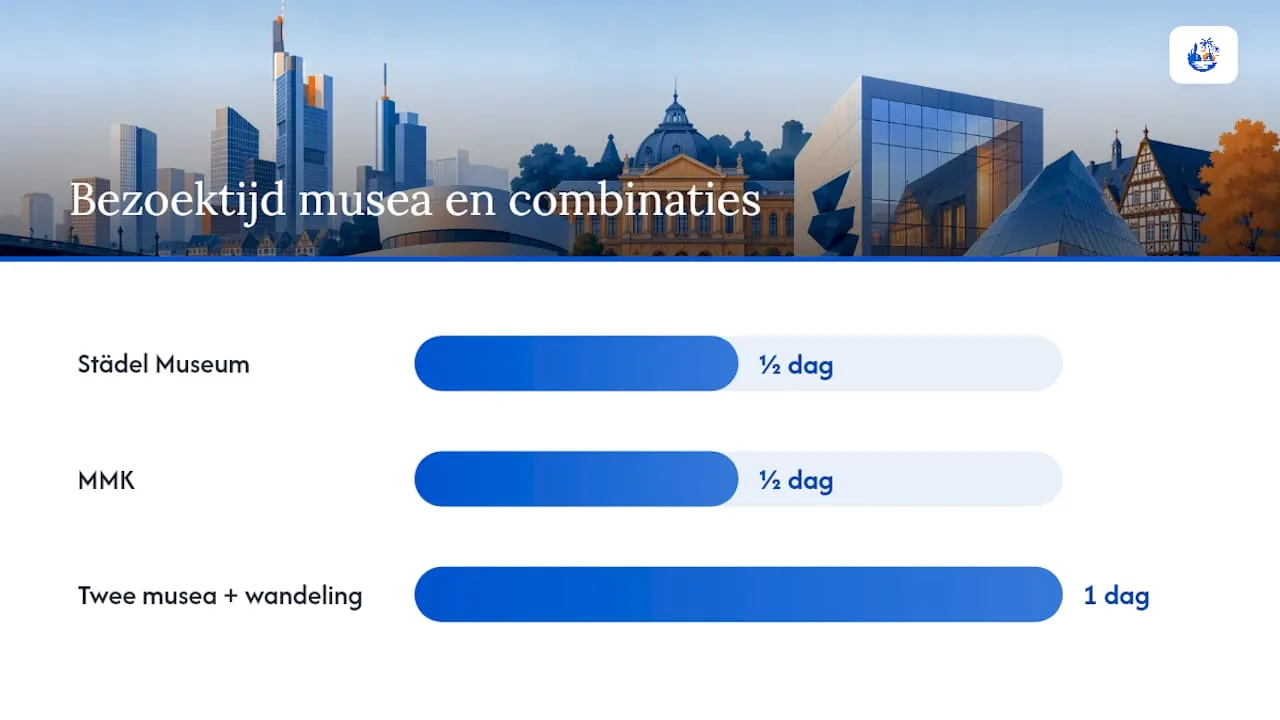 Bezoektijd musea en combinaties

Städel Museum
½ dag

MMK
½ dag

Twee musea + wandeling
1 dag